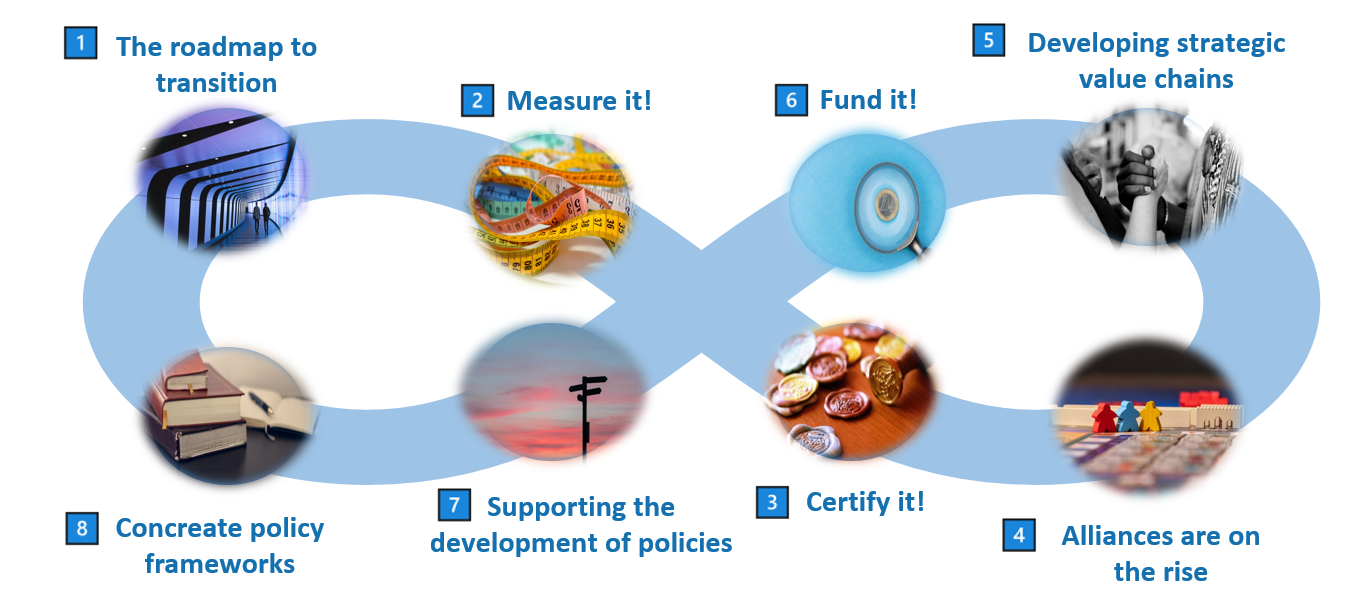 1 The roadmap to transition

2 Measure it!

6 Fund it!

5 Developing strategic value chains

8 Concreate policy frameworks

7 Supporting the development of policies

3 Certify it!

4 Alliances are on the rise